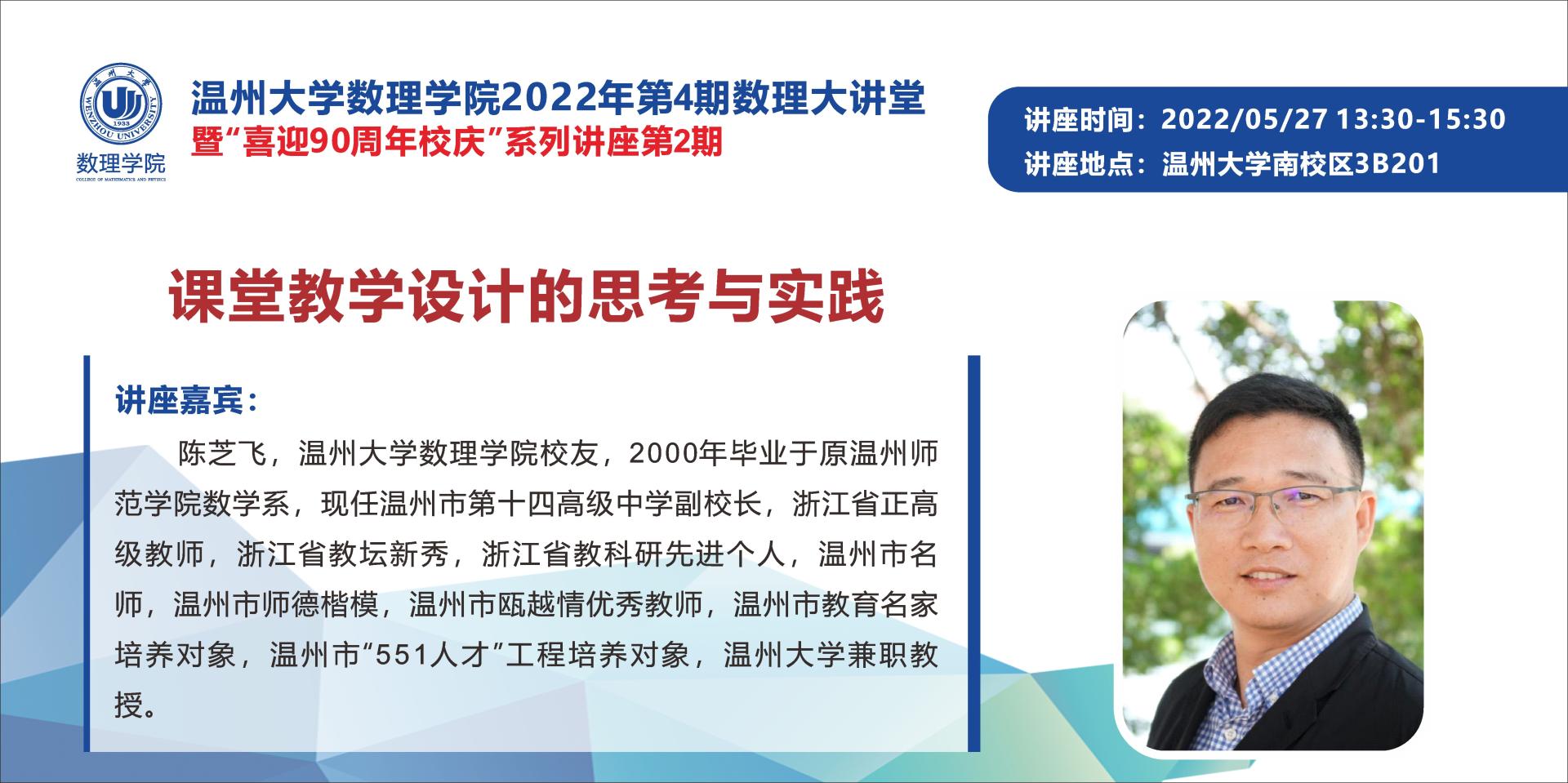 温州大学
WENZHOU UNIVERSITY
1933
数理学院
COLLEGE OF MATHEMATICS AND PHYSICS

温州大学数理学院2022年第4期数理大讲堂
暨“喜迎90周年校庆”系列讲座第2期

讲座时间：2022/05/27 13:30-15:30
讲座地点：温州大学南校区3B201

课堂教学设计的思考与实践

讲座嘉宾：

陈芝飞，温州大学数理学院校友，2000年毕业于原温州师范学院数学系，现任温州市第十四高级中学副校长，浙江省正高级教师，浙江省教坛新秀，浙江省教科研先进个人，温州市名师，温州市师德楷模，温州市瓯越情优秀教师，温州市教育名家培养对象，温州市“551人才”工程培养对象，温州大学兼职教授。